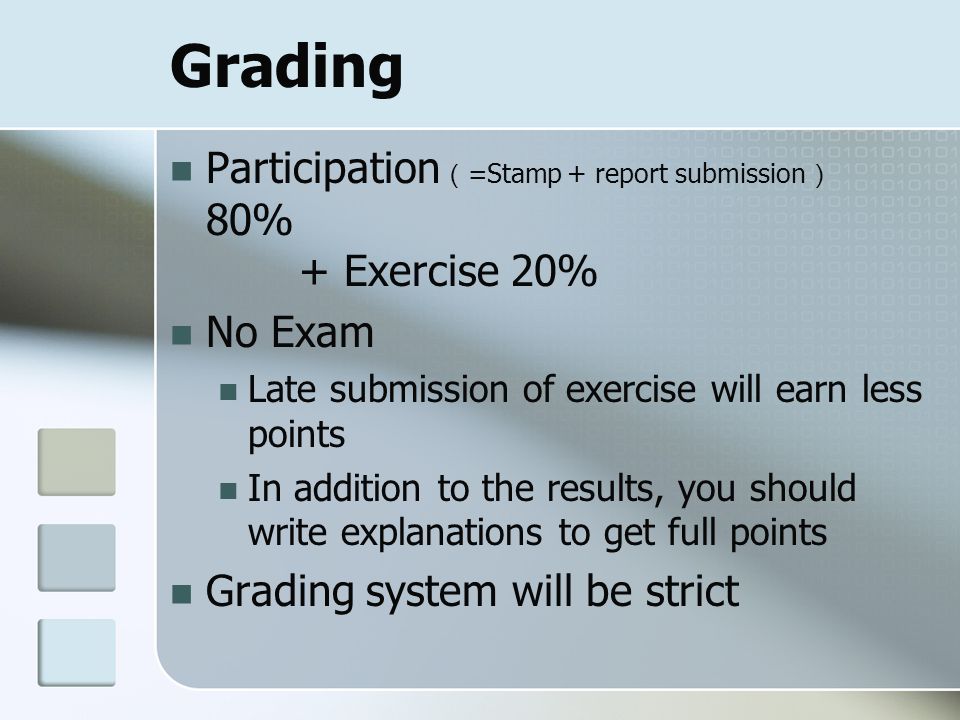 Grading

Participation ( =Stamp + report submission ) 80%
+ Exercise 20%

No Exam

Late submission of exercise will earn less points

In addition to the results, you should write explanations to get full points

Grading system will be strict